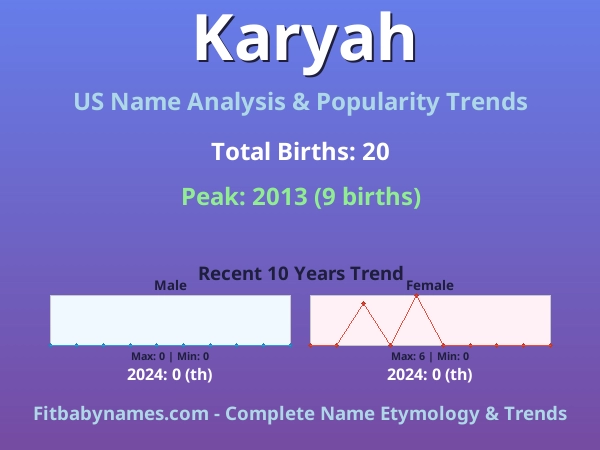 Karyah

US Name Analysis & Popularity Trends

Total Births: 20

Peak: 2013 (9 births)

Recent 10 Years Trend

Male

Max: 0 | Min: 0

2024: 0 (th)

Female

Max: 6 | Min: 0

2024: 0 (th)

Fitbabynames.com - Complete Name Etymology & Trends